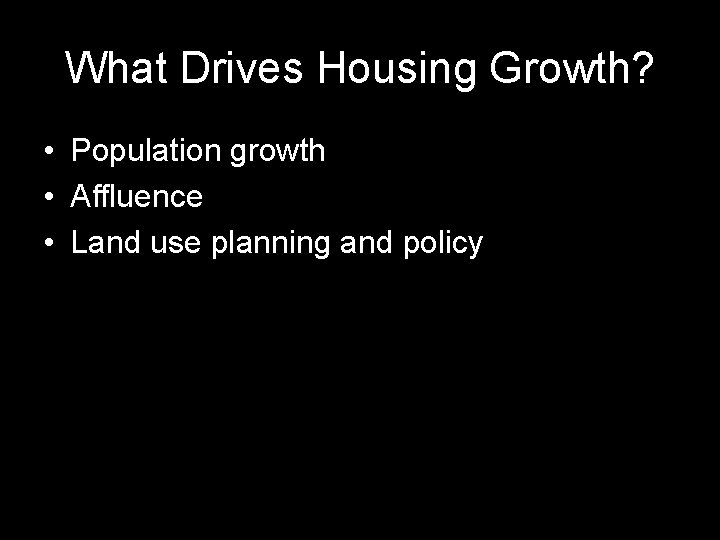 What Drives Housing Growth?

• Population growth
• Affluence
• Land use planning and policy